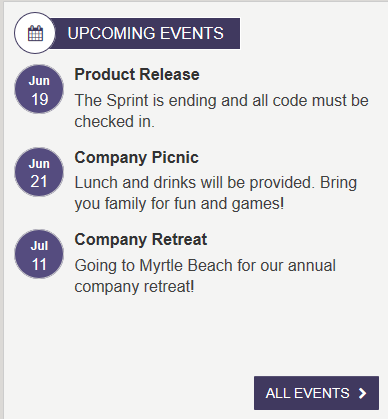 UPCOMING EVENTS

Jun 19

Product Release

The Sprint is ending and all code must be checked in.

Jun 21

Company Picnic

Lunch and drinks will be provided. Bring you family for fun and games!

Jul 11

Company Retreat

Going to Myrtle Beach for our annual company retreat!

ALL EVENTS